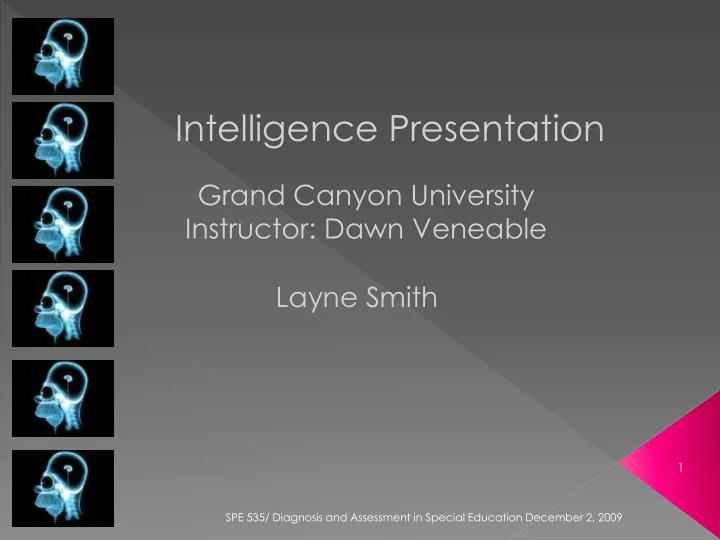 Intelligence Presentation

Grand Canyon University
Instructor: Dawn Veneable

Layne Smith

1

SPE 535/ Diagnosis and Assessment in Special Education December 2, 2009